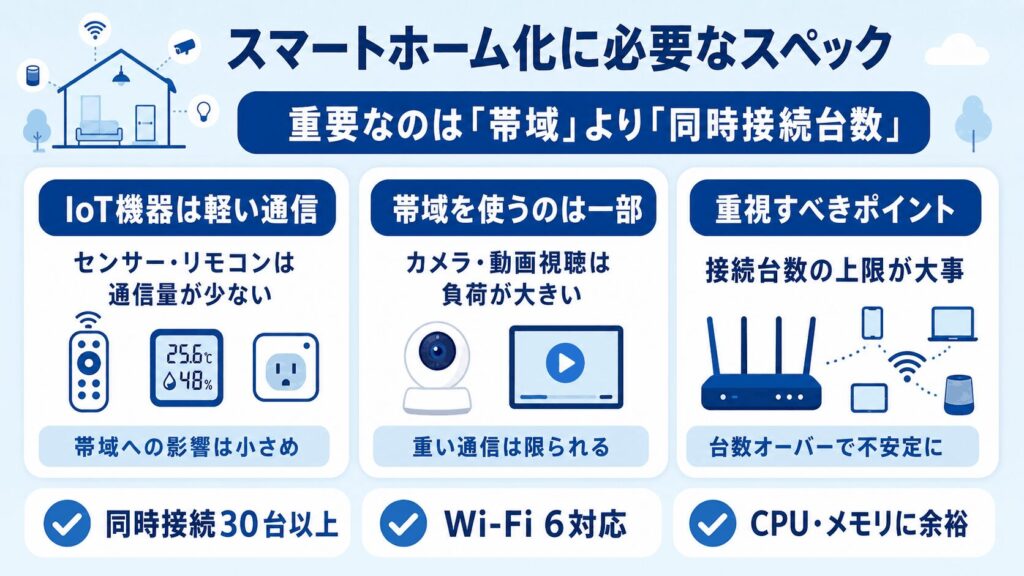 スマートホーム化に必要なスペック

重要なのは「帯域」より「同時接続台数」

IoT機器は軽い通信

センサー・リモコンは通信量が少ない

25.6℃
48%

帯域への影響は小さめ

帯域を使うのは一部

カメラ・動画視聴は負荷が大きい

重い通信は限られる

重視すべきポイント

接続台数の上限が大事

台数オーバーで不安定に

同時接続30台以上

Wi-Fi 6対応

CPU・メモリに余裕